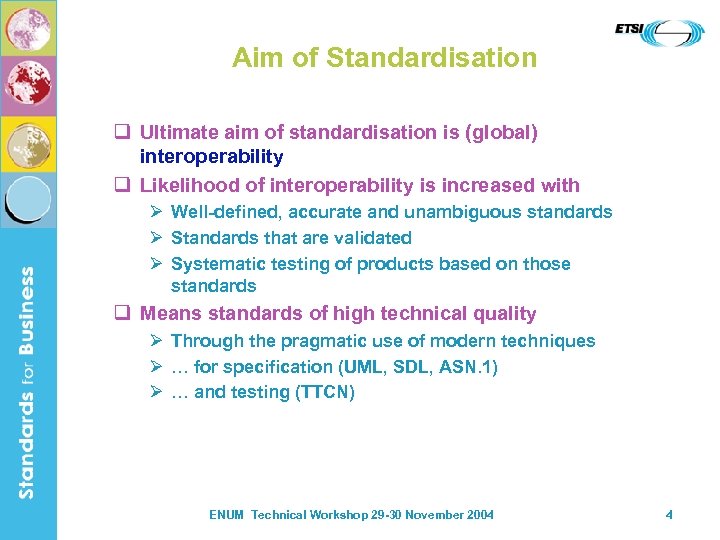 ETSI

Aim of Standardisation

❑ Ultimate aim of standardisation is (global) interoperability

❑ Likelihood of interoperability is increased with

➢ Well-defined, accurate and unambiguous standards

➢ Standards that are validated

➢ Systematic testing of products based on those standards

❑ Means standards of high technical quality

➢ Through the pragmatic use of modern techniques

➢ … for specification (UML, SDL, ASN.1)

➢ … and testing (TTCN)

Standards for Business

ENUM Technical Workshop 29-30 November 2004

4